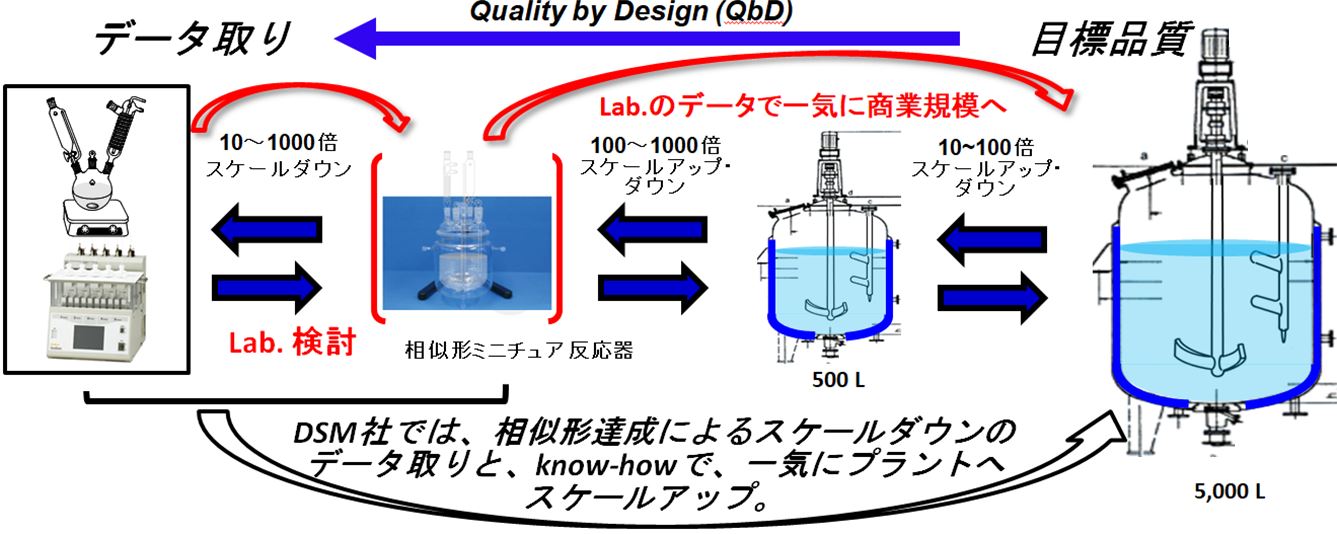 Quality by Design (QbD)

データ取り

目標品質

Lab.のデータで一気に商業規模へ

10～1000倍
スケールダウン

100～1000倍
スケールアップ・ダウン

10~100倍
スケールアップ・ダウン

Lab. 検討

相似形ミニチュア反応器

500 L

5,000 L

DSM社では、相似形達成によるスケールダウンのデータ取りと、know-howで、一気にプラントへスケールアップ。